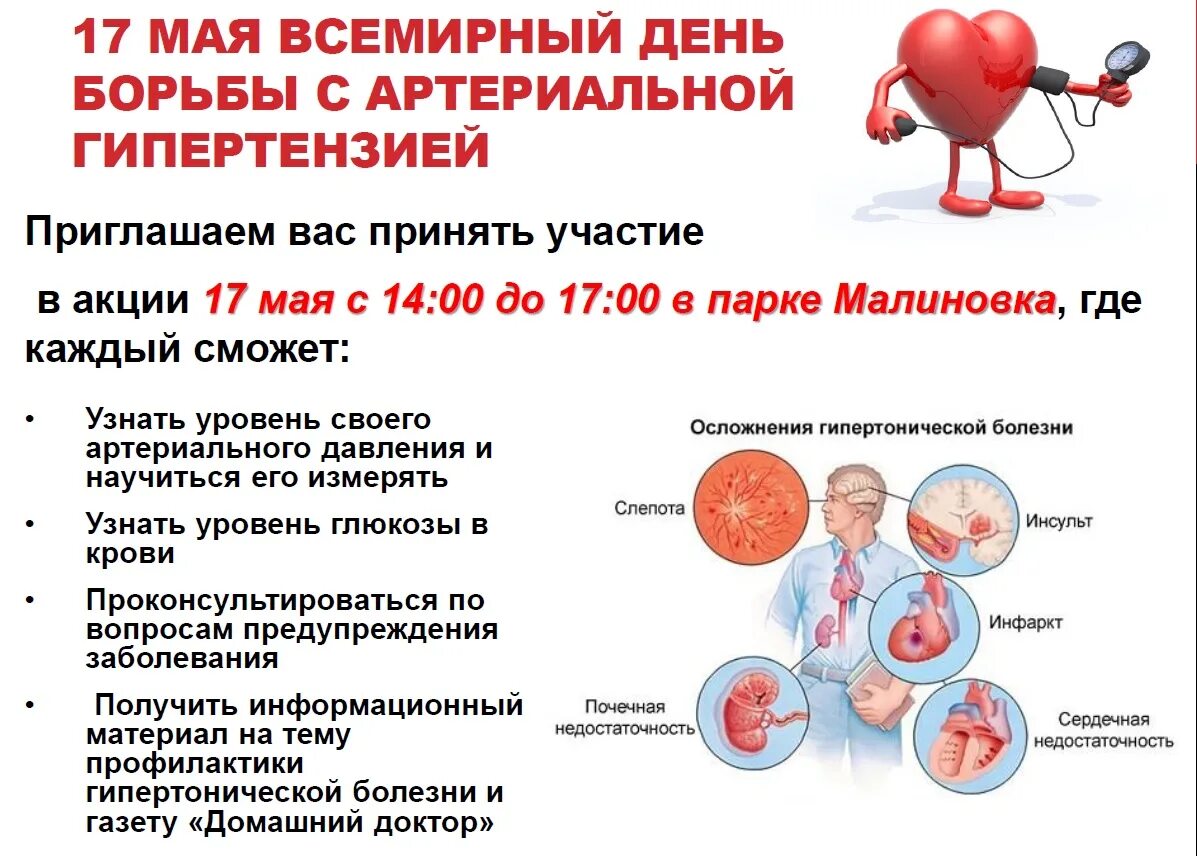 17 МАЯ ВСЕМИРНЫЙ ДЕНЬ БОРЬБЫ С АРТЕРИАЛЬНОЙ ГИПЕРТЕНЗИЕЙ

Приглашаем вас принять участие

в акции 17 мая с 14:00 до 17:00 в парке Малиновка, где каждый сможет:

• Узнать уровень своего артериального давления и научиться его измерять

• Узнать уровень глюкозы в крови

• Проконсультироваться по вопросам предупреждения заболевания

• Получить информационный материал на тему профилактики гипертонической болезни и газету «Домашний доктор»

Осложнения гипертонической болезни

Слепота

Инсульт

Инфаркт

Почечная недостаточность

Сердечная недостаточность